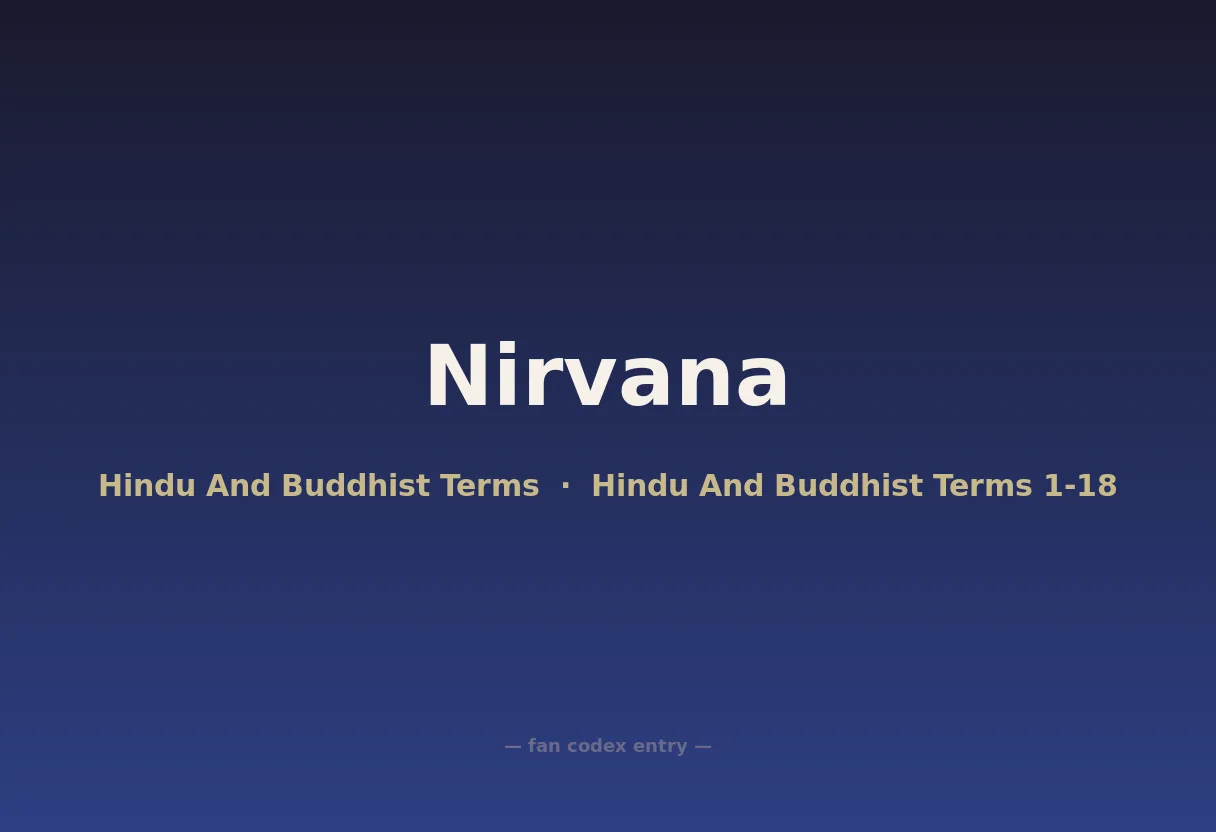 Nirvana

Hindu And Buddhist Terms · Hindu And Buddhist Terms 1-18

— fan codex entry —